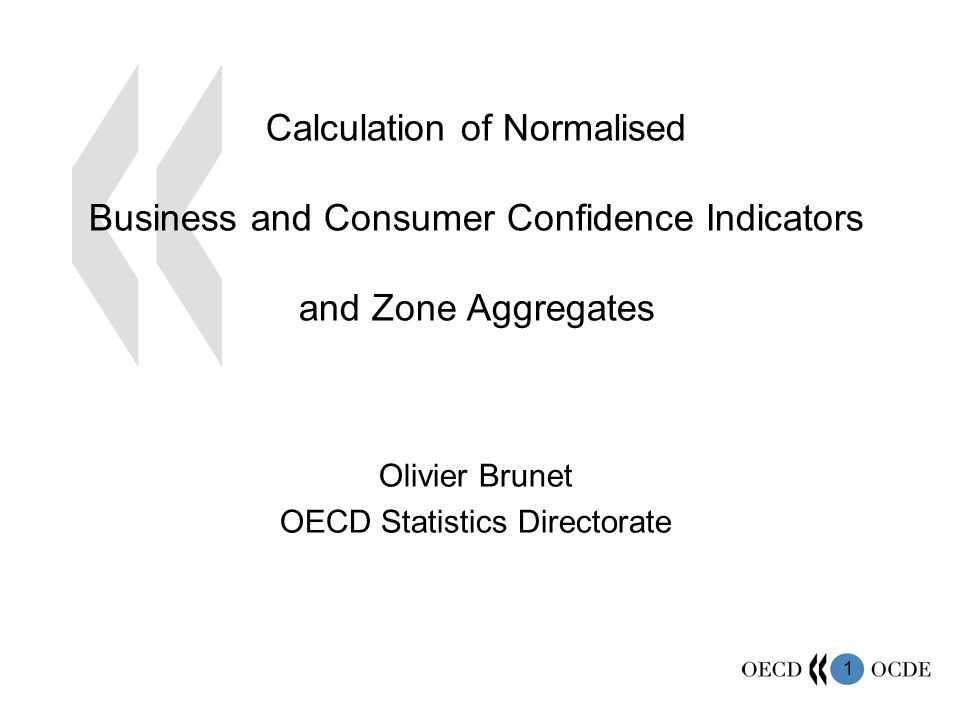 Calculation of Normalised

Business and Consumer Confidence Indicators

and Zone Aggregates

Olivier Brunet
OECD Statistics Directorate

OECD 1 OCDE